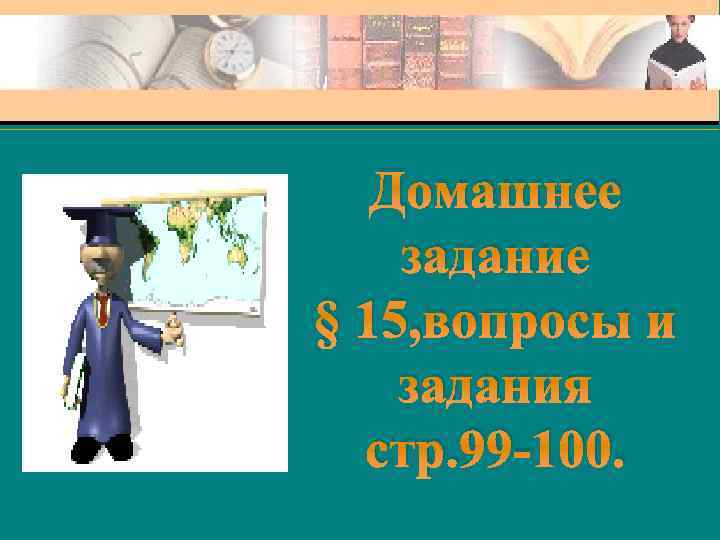 Домашнее задание § 15,вопросы и задания стр.99-100.